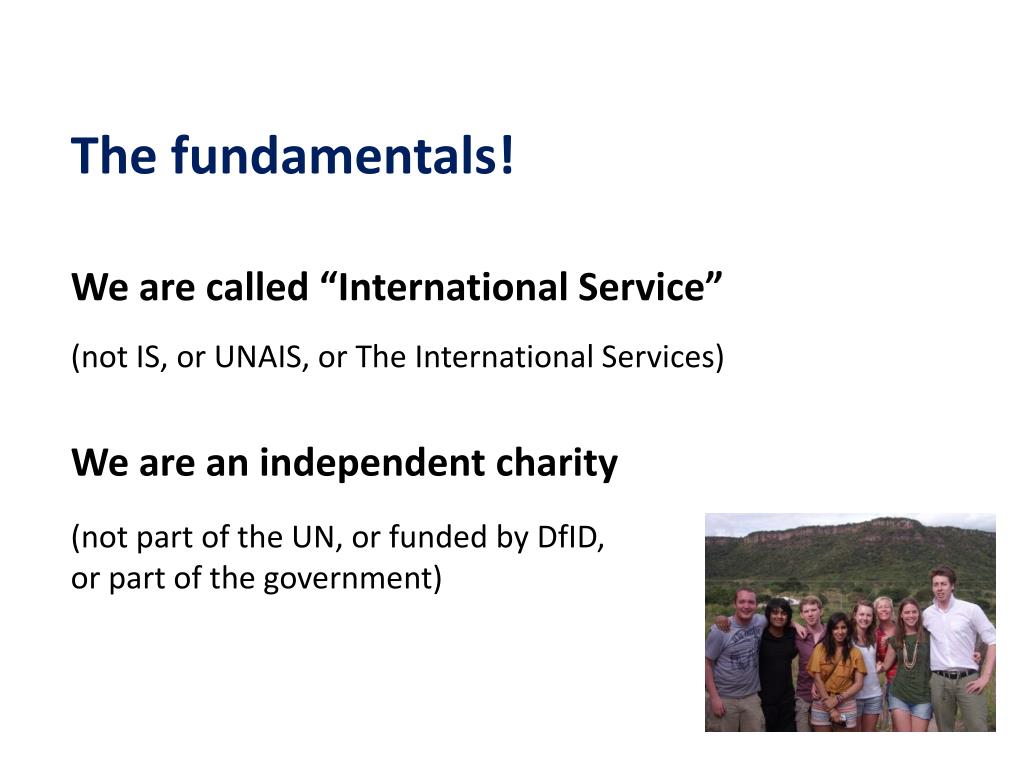 The fundamentals!

We are called “International Service”

(not IS, or UNAIS, or The International Services)

We are an independent charity

(not part of the UN, or funded by DfID, or part of the government)